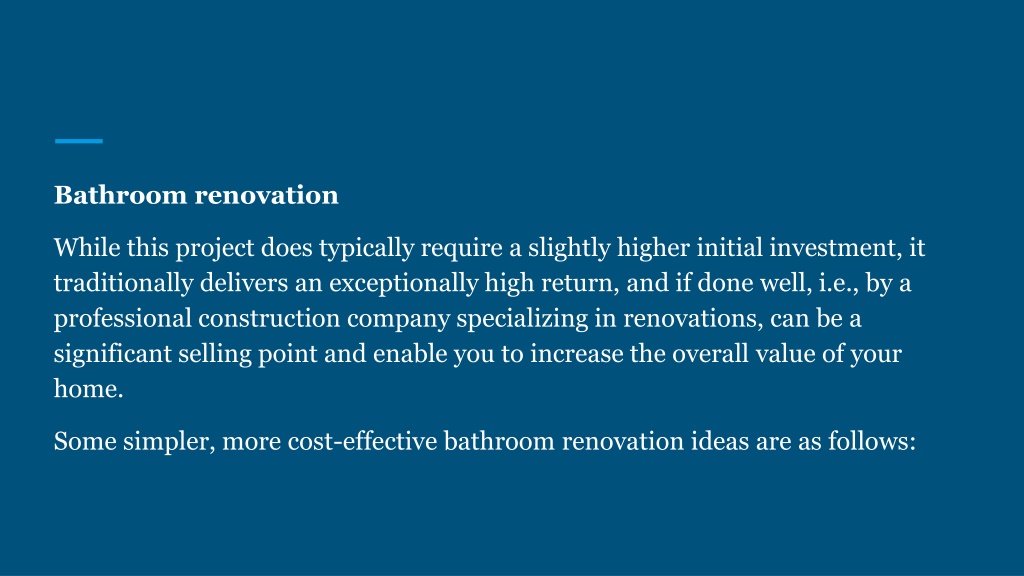 Bathroom renovation

While this project does typically require a slightly higher initial investment, it traditionally delivers an exceptionally high return, and if done well, i.e., by a professional construction company specializing in renovations, can be a significant selling point and enable you to increase the overall value of your home.

Some simpler, more cost-effective bathroom renovation ideas are as follows: